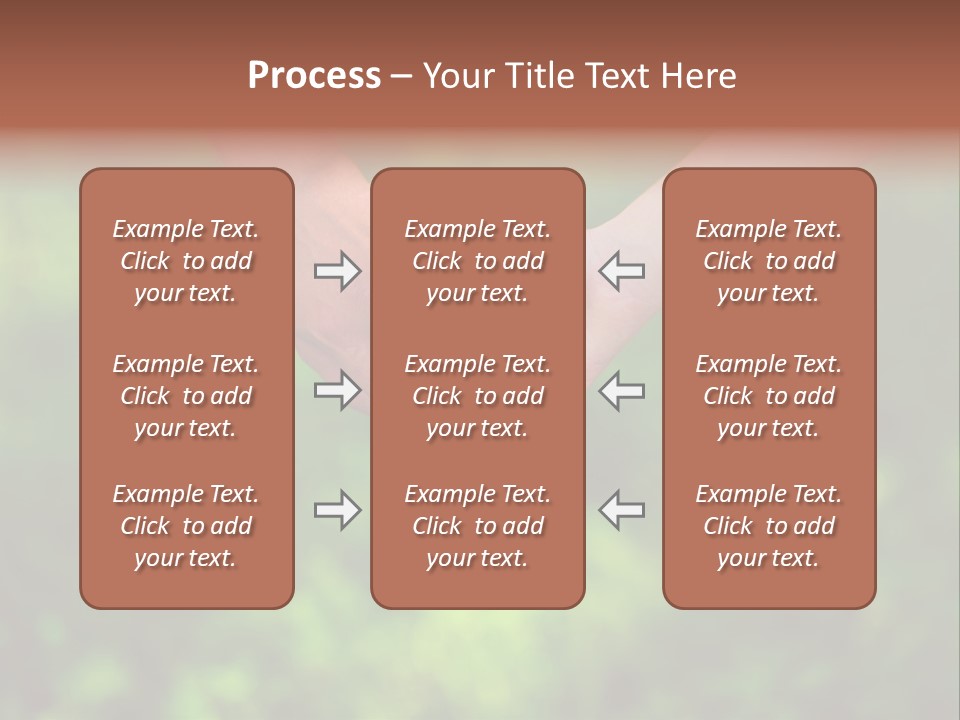 Process – Your Title Text Here

Example Text. Click to add your text.

Example Text. Click to add your text.

Example Text. Click to add your text.

Example Text. Click to add your text.

Example Text. Click to add your text.

Example Text. Click to add your text.

Example Text. Click to add your text.

Example Text. Click to add your text.

Example Text. Click to add your text.